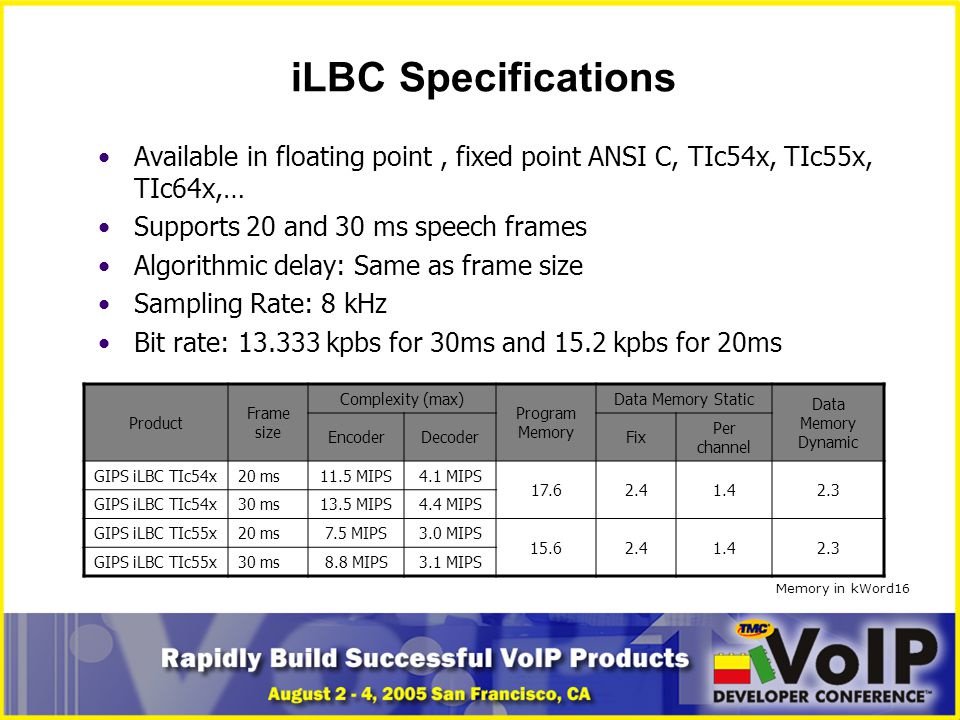 iLBC Specifications

• Available in floating point , fixed point ANSI C, TIc54x, TIc55x, TIc64x,…
• Supports 20 and 30 ms speech frames
• Algorithmic delay: Same as frame size
• Sampling Rate: 8 kHz
• Bit rate: 13.333 kpbs for 30ms and 15.2 kpbs for 20ms

| Product | Frame size | Complexity (max) Encoder | Complexity (max) Decoder | Program Memory | Data Memory Static Fix | Data Memory Static Per channel | Data Memory Dynamic |
|---|---|---|---|---|---|---|---|
| GIPS iLBC TIc54x | 20 ms | 11.5 MIPS | 4.1 MIPS | 17.6 | 2.4 | 1.4 | 2.3 |
| GIPS iLBC TIc54x | 30 ms | 13.5 MIPS | 4.4 MIPS | | | | |
| GIPS iLBC TIc55x | 20 ms | 7.5 MIPS | 3.0 MIPS | 15.6 | 2.4 | 1.4 | 2.3 |
| GIPS iLBC TIc55x | 30 ms | 8.8 MIPS | 3.1 MIPS | | | | |

Memory in kWord16

Rapidly Build Successful VoIP Products
August 2 - 4, 2005 San Francisco, CA
TMC VoIP DEVELOPER CONFERENCE™